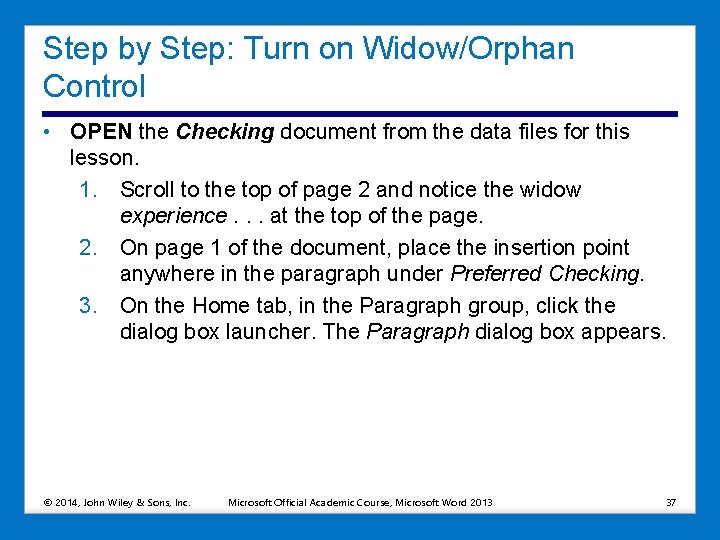 Step by Step: Turn on Widow/Orphan Control

• OPEN the Checking document from the data files for this lesson.

1. Scroll to the top of page 2 and notice the widow experience . . . at the top of the page.

2. On page 1 of the document, place the insertion point anywhere in the paragraph under Preferred Checking.

3. On the Home tab, in the Paragraph group, click the dialog box launcher. The Paragraph dialog box appears.

© 2014, John Wiley & Sons, Inc. Microsoft Official Academic Course, Microsoft Word 2013 37